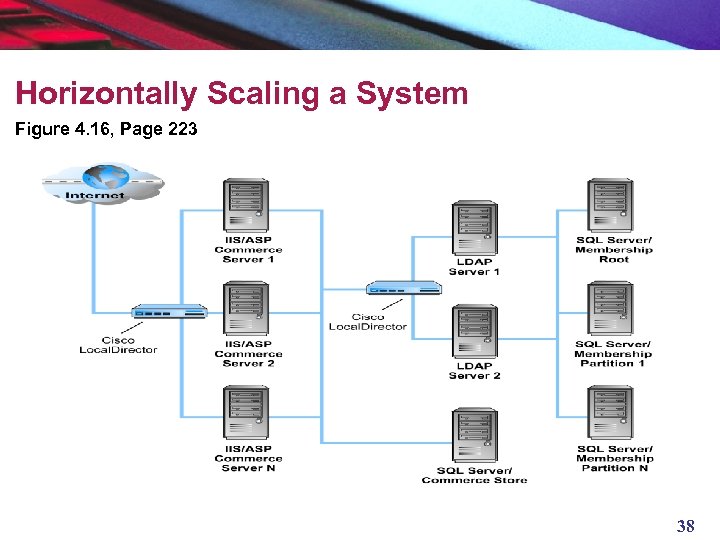 Horizontally Scaling a System

Figure 4.16, Page 223

Internet

Cisco LocalDirector

IIS/ASP Commerce Server 1

IIS/ASP Commerce Server 2

IIS/ASP Commerce Server N

Cisco LocalDirector

LDAP Server 1

LDAP Server 2

SQL Server/ Commerce Store

SQL Server/ Membership Root

SQL Server/ Membership Partition 1

SQL Server/ Membership Partition N

38